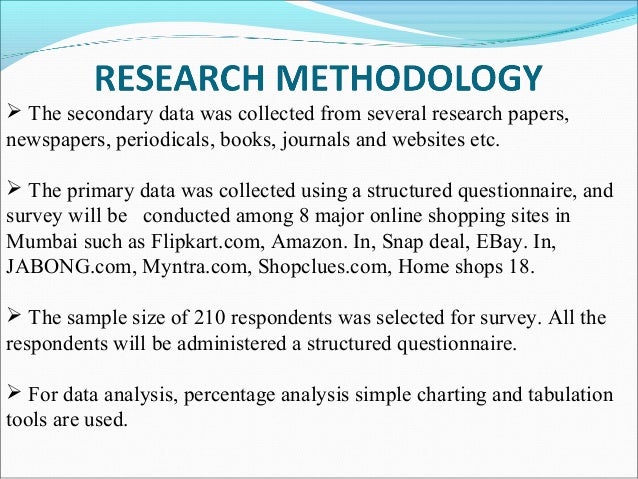 RESEARCH METHODOLOGY

➢ The secondary data was collected from several research papers, newspapers, periodicals, books, journals and websites etc.

➢ The primary data was collected using a structured questionnaire, and survey will be conducted among 8 major online shopping sites in Mumbai such as Flipkart.com, Amazon. In, Snap deal, EBay. In, JABONG.com, Myntra.com, Shopclues.com, Home shops 18.

➢ The sample size of 210 respondents was selected for survey. All the respondents will be administered a structured questionnaire.

➢ For data analysis, percentage analysis simple charting and tabulation tools are used.